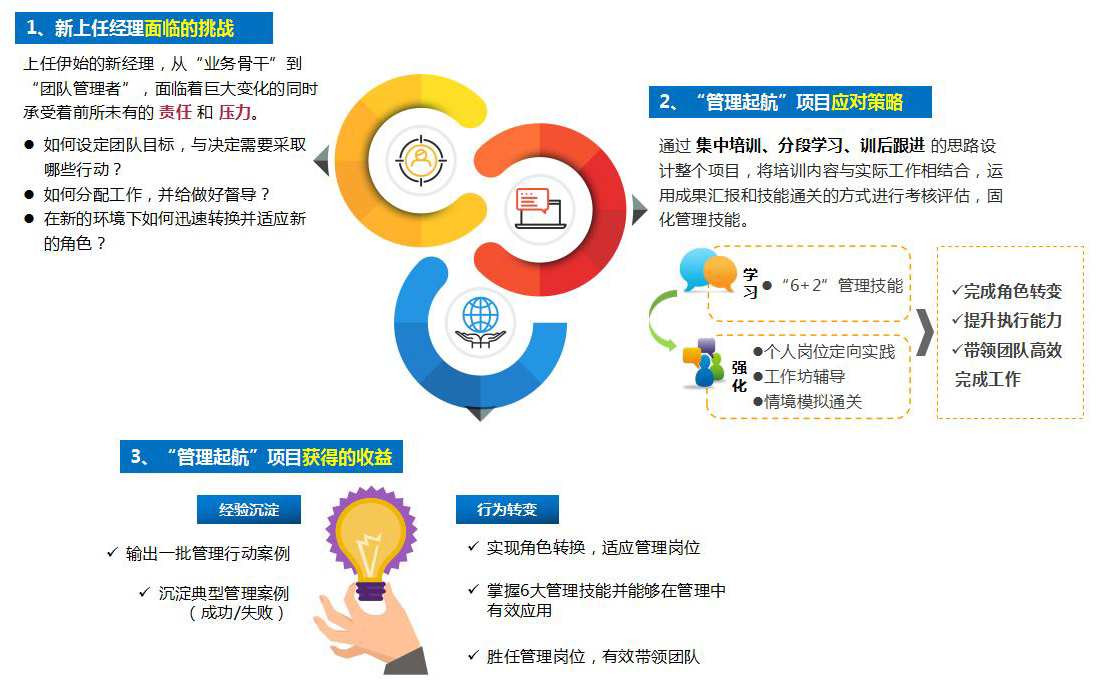 1、新上任经理面临的挑战

上任伊始的新经理，从“业务骨干”到“团队管理者”，面临着巨大变化的同时承受着前所未有的 责任 和 压力。

● 如何设定团队目标，与决定需要采取哪些行动？
● 如何分配工作，并给做好督导？
● 在新的环境下如何迅速转换并适应新的角色？

2、“管理起航”项目应对策略

通过 集中培训、分段学习、训后跟进 的思路设计整个项目，将培训内容与实际工作相结合，运用成果汇报和技能通关的方式进行考核评估，固化管理技能。

学习 ●“6+2”管理技能

强化 ●个人岗位定向实践
●工作坊辅导
●情境模拟通关

✓完成角色转变
✓提升执行能力
✓带领团队高效完成工作

3、“管理起航”项目获得的收益

经验沉淀

✓ 输出一批管理行动案例

✓ 沉淀典型管理案例（成功/失败）

行为转变

✓ 实现角色转换，适应管理岗位

✓ 掌握6大管理技能并能够在管理中有效应用

✓ 胜任管理岗位，有效带领团队